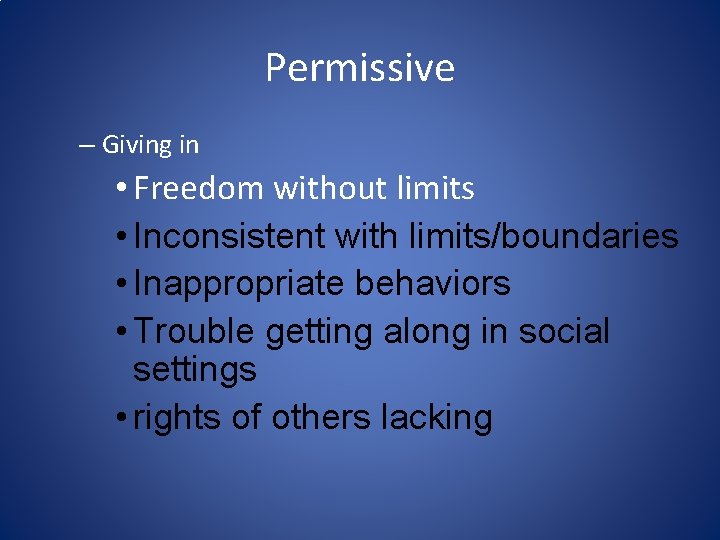 Permissive

– Giving in

• Freedom without limits
• Inconsistent with limits/boundaries
• Inappropriate behaviors
• Trouble getting along in social settings
• rights of others lacking